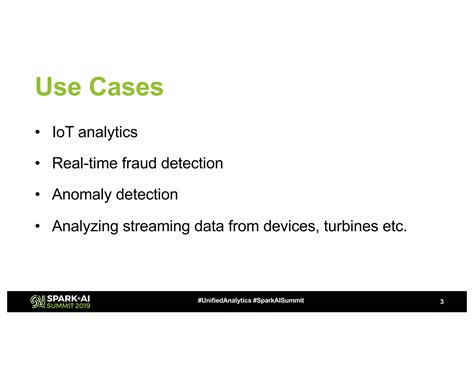 Use Cases

• IoT analytics
• Real-time fraud detection
• Anomaly detection
• Analyzing streaming data from devices, turbines etc.

SPARK+AI SUMMIT 2019

#UnifiedAnalytics #SparkAISummit

3